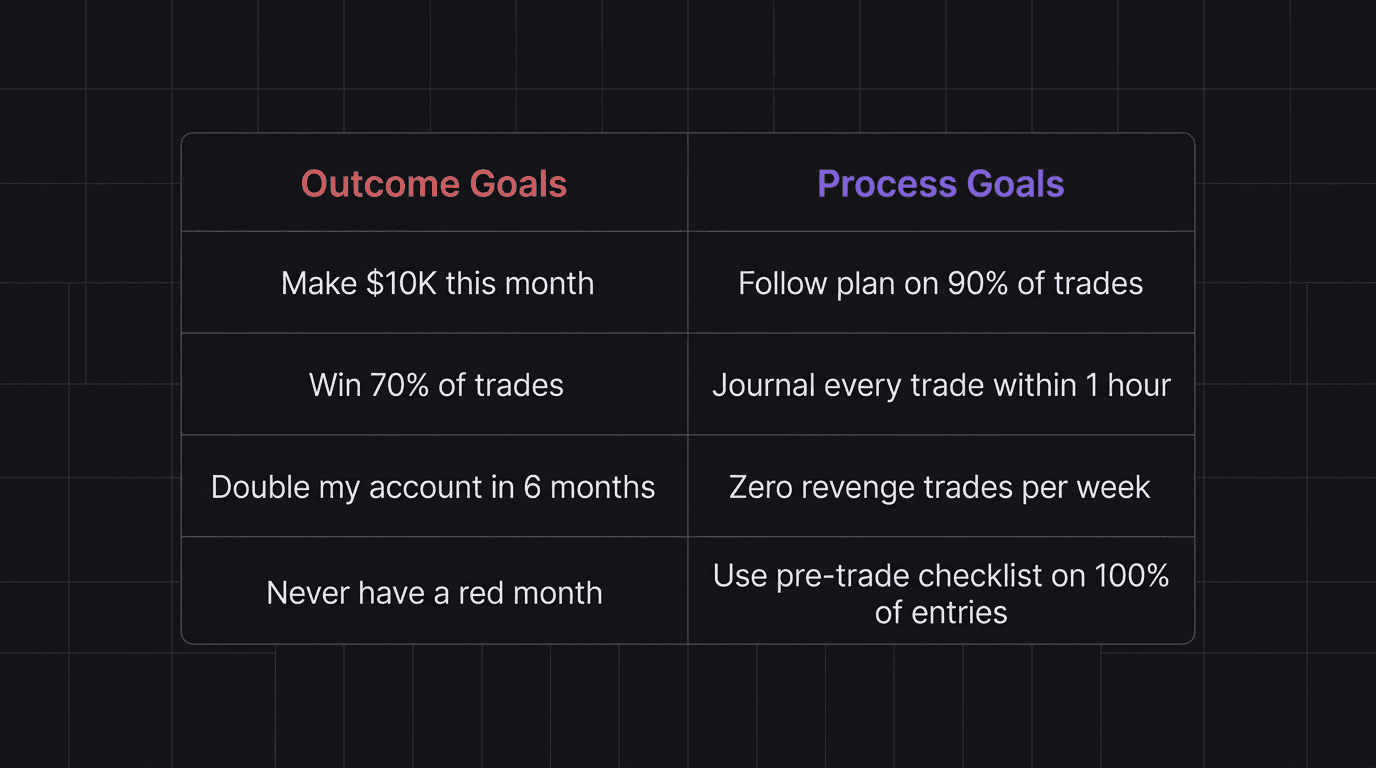 | Outcome Goals | Process Goals |
|---|---|
| Make \$10K this month | Follow plan on 90% of trades |
| Win 70% of trades | Journal every trade within 1 hour |
| Double my account in 6 months | Zero revenge trades per week |
| Never have a red month | Use pre-trade checklist on 100% of entries |